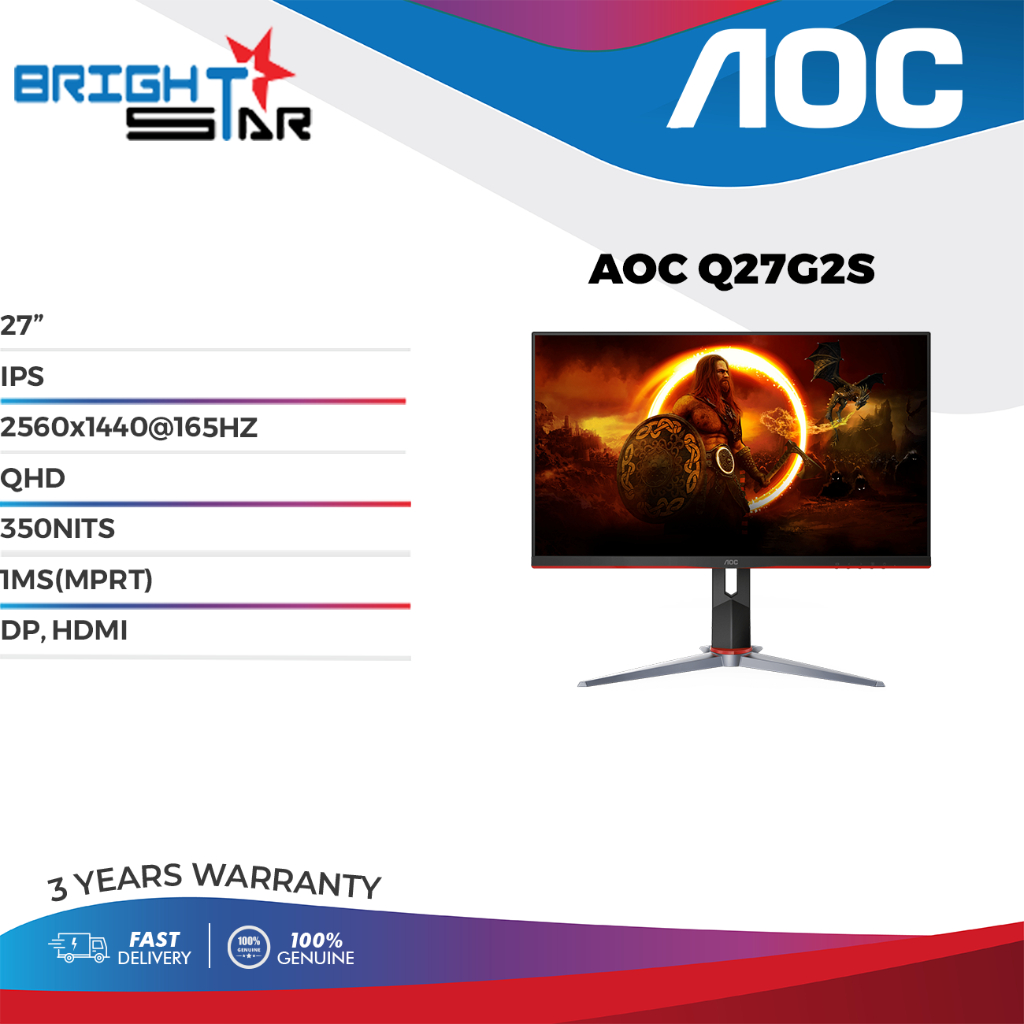 BRIGHT STAR

AOC

AOC Q27G2S

27”

IPS

2560x1440@165HZ

QHD

350NITS

1MS(MPRT)

DP, HDMI

AOC

3 YEARS WARRANTY

FAST DELIVERY

100% GENUINE

100% GENUINE